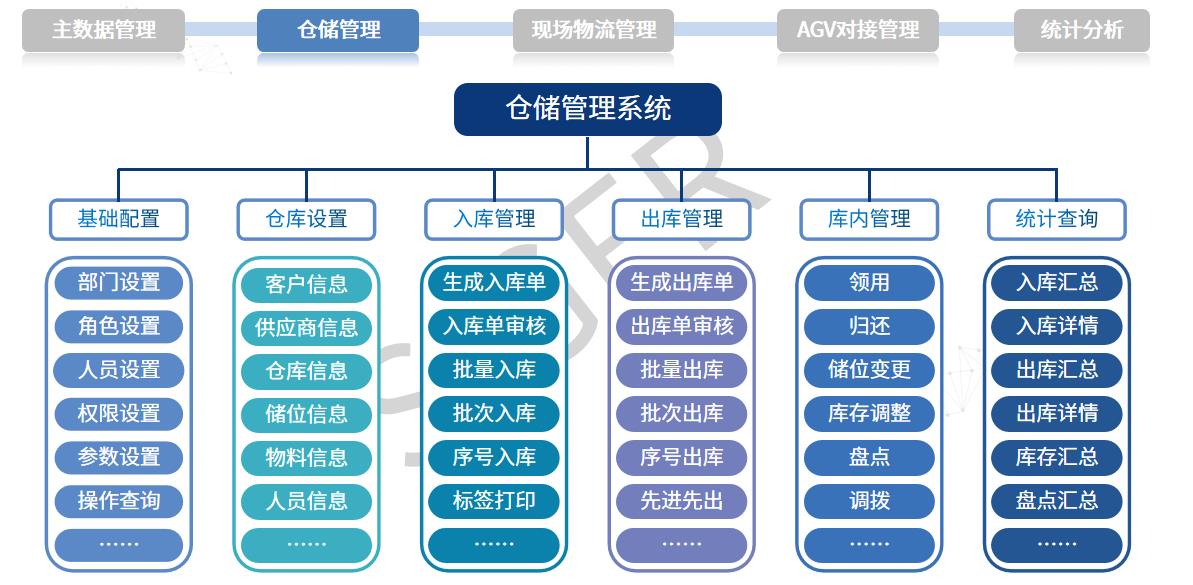 主数据管理 仓储管理 现场物流管理 AGV对接管理 统计分析

仓储管理系统

基础配置
部门设置
角色设置
人员设置
权限设置
参数设置
操作查询
……

仓库设置
客户信息
供应商信息
仓库信息
储位信息
物料信息
人员信息
……

入库管理
生成入库单
入库单审核
批量入库
批次入库
序号入库
标签打印
……

出库管理
生成出库单
出库单审核
批量出库
批次出库
序号出库
先进先出
……

库内管理
领用
归还
储位变更
库存调整
盘点
调拨
……

统计查询
入库汇总
入库详情
出库汇总
出库详情
库存汇总
盘点汇总
……